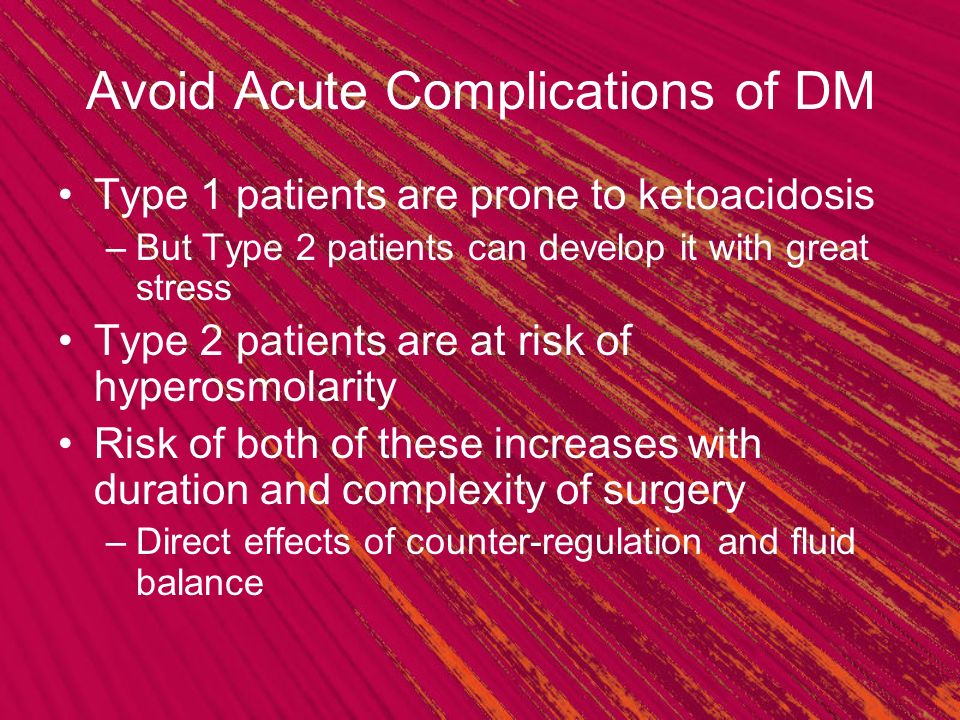 Avoid Acute Complications of DM

• Type 1 patients are prone to ketoacidosis
– But Type 2 patients can develop it with great stress
• Type 2 patients are at risk of hyperosmolarity
• Risk of both of these increases with duration and complexity of surgery
– Direct effects of counter-regulation and fluid balance